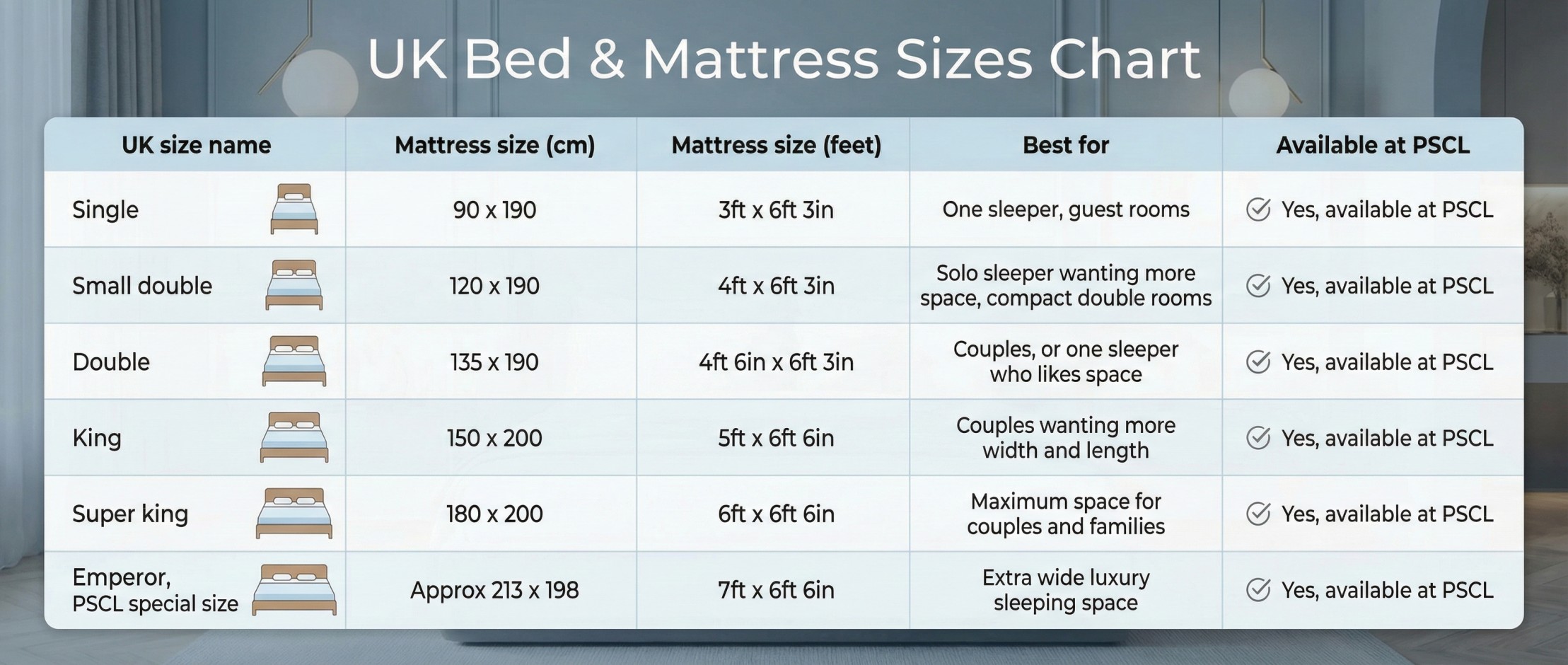 UK Bed & Mattress Sizes Chart

| UK size name | Mattress size (cm) | Mattress size (feet) | Best for | Available at PSCL |
|---|---|---|---|---|
| Single | 90 x 190 | 3ft x 6ft 3in | One sleeper, guest rooms | Yes, available at PSCL |
| Small double | 120 x 190 | 4ft x 6ft 3in | Solo sleeper wanting more space, compact double rooms | Yes, available at PSCL |
| Double | 135 x 190 | 4ft 6in x 6ft 3in | Couples, or one sleeper who likes space | Yes, available at PSCL |
| King | 150 x 200 | 5ft x 6ft 6in | Couples wanting more width and length | Yes, available at PSCL |
| Super king | 180 x 200 | 6ft x 6ft 6in | Maximum space for couples and families | Yes, available at PSCL |
| Emperor, PSCL special size | Approx 213 x 198 | 7ft x 6ft 6in | Extra wide luxury sleeping space | Yes, available at PSCL |